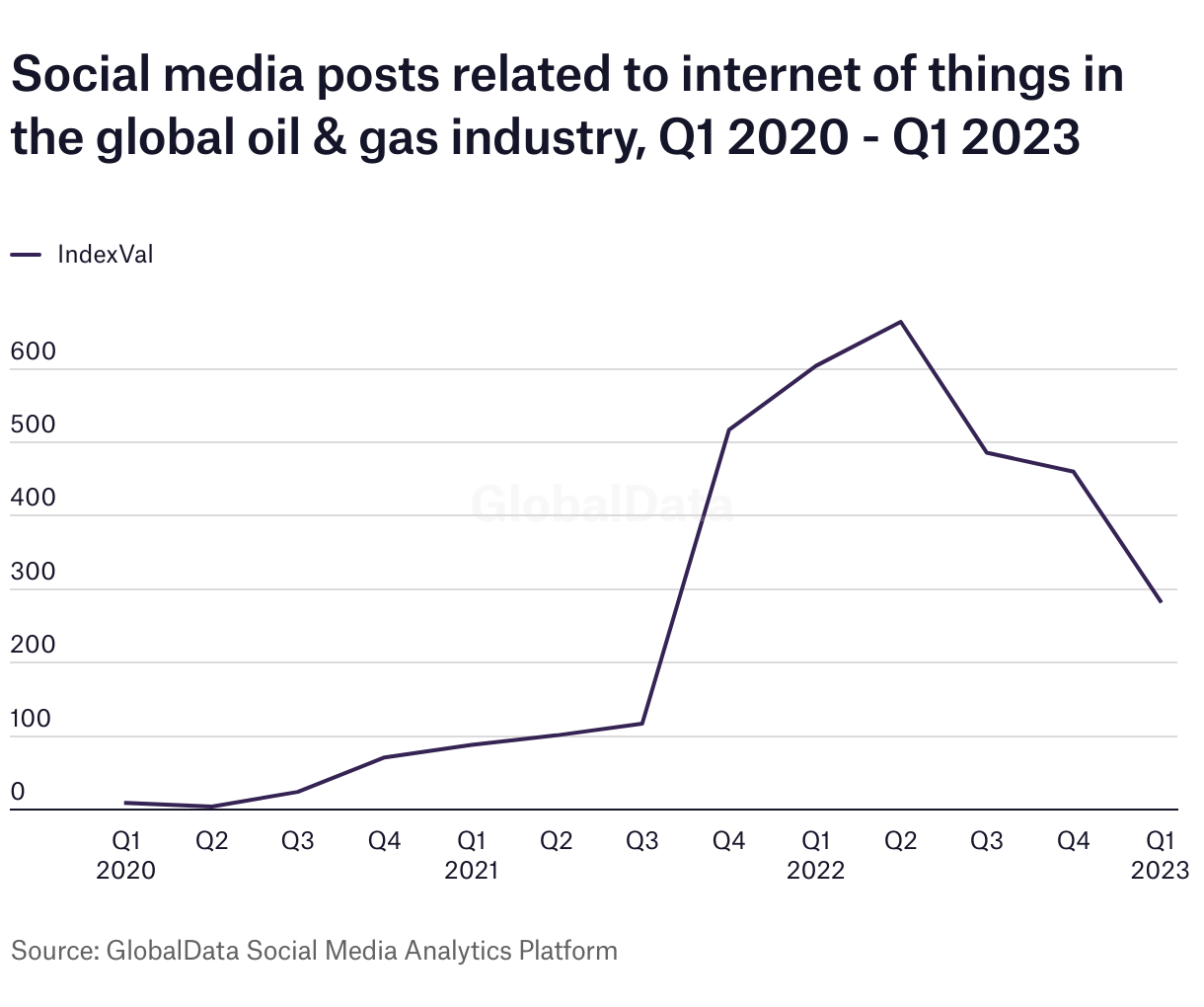 Social media posts related to internet of things in the global oil & gas industry, Q1 2020 - Q1 2023

IndexVal

600
500
400
300
200
100
0

GlobalData

Q1 2020
Q2
Q3
Q4
Q1 2021
Q2
Q3
Q4
Q1 2022
Q2
Q3
Q4
Q1 2023

Source: GlobalData Social Media Analytics Platform